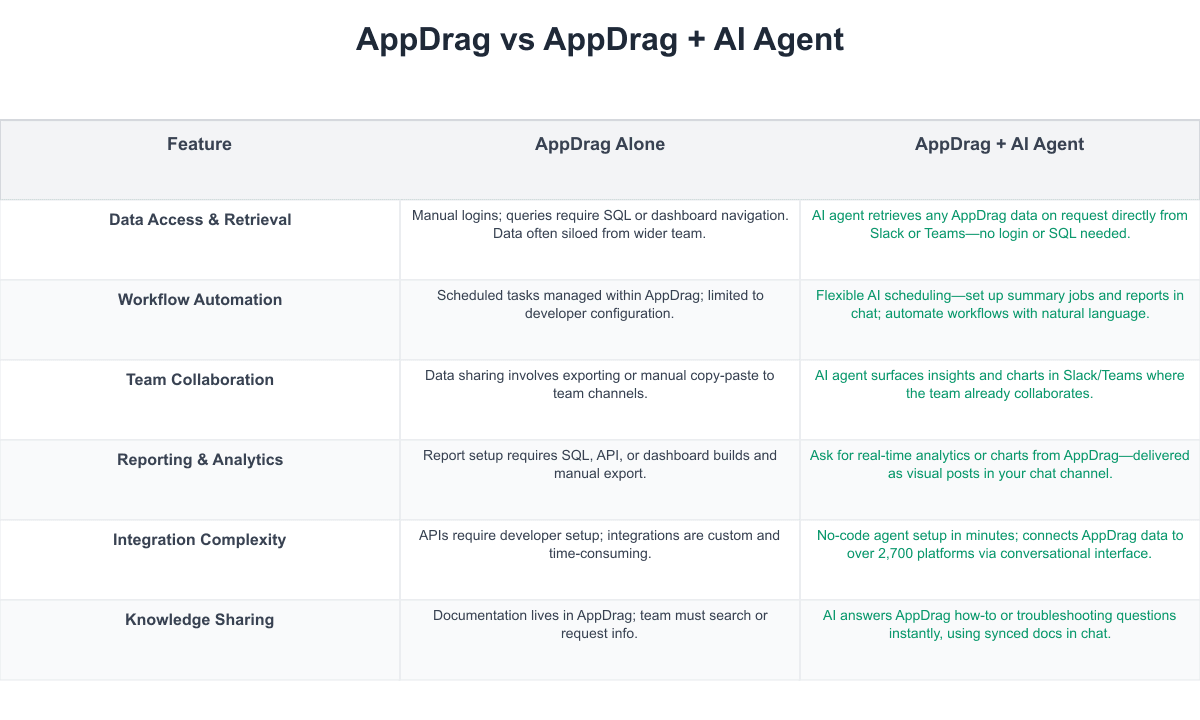 AppDrag vs AppDrag + AI Agent

| Feature | AppDrag Alone | AppDrag + AI Agent |
|---|---|---|
| Data Access & Retrieval | Manual logins; queries require SQL or dashboard navigation. Data often siloed from wider team. | AI agent retrieves any AppDrag data on request directly from Slack or Teams—no login or SQL needed. |
| Workflow Automation | Scheduled tasks managed within AppDrag; limited to developer configuration. | Flexible AI scheduling—set up summary jobs and reports in chat; automate workflows with natural language. |
| Team Collaboration | Data sharing involves exporting or manual copy-paste to team channels. | AI agent surfaces insights and charts in Slack/Teams where the team already collaborates. |
| Reporting & Analytics | Report setup requires SQL, API, or dashboard builds and manual export. | Ask for real-time analytics or charts from AppDrag—delivered as visual posts in your chat channel. |
| Integration Complexity | APIs require developer setup; integrations are custom and time-consuming. | No-code agent setup in minutes; connects AppDrag data to over 2,700 platforms via conversational interface. |
| Knowledge Sharing | Documentation lives in AppDrag; team must search or request info. | AI answers AppDrag how-to or troubleshooting questions instantly, using synced docs in chat. |